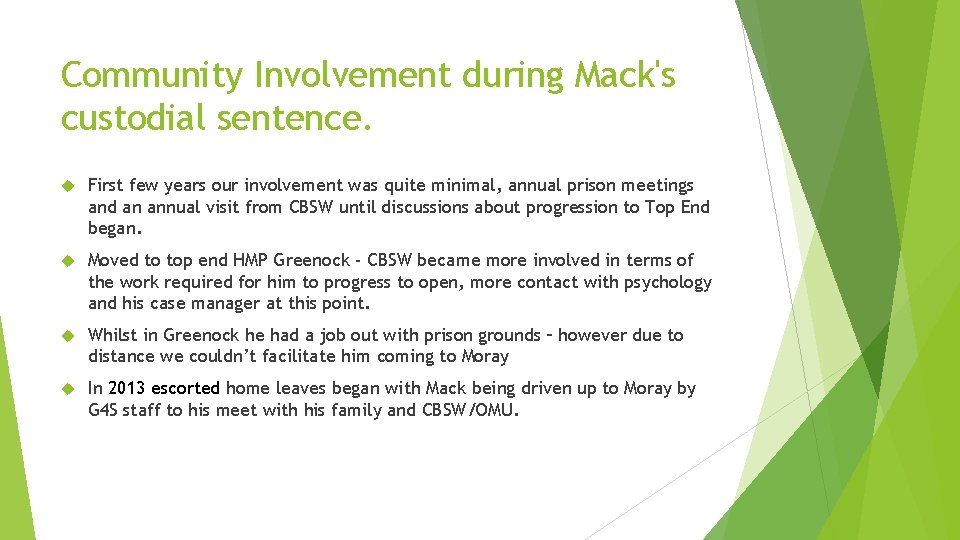 Community Involvement during Mack's custodial sentence.

First few years our involvement was quite minimal, annual prison meetings and an annual visit from CBSW until discussions about progression to Top End began.

Moved to top end HMP Greenock - CBSW became more involved in terms of the work required for him to progress to open, more contact with psychology and his case manager at this point.

Whilst in Greenock he had a job out with prison grounds – however due to distance we couldn't facilitate him coming to Moray

In 2013 escorted home leaves began with Mack being driven up to Moray by G4S staff to his meet with his family and CBSW/OMU.